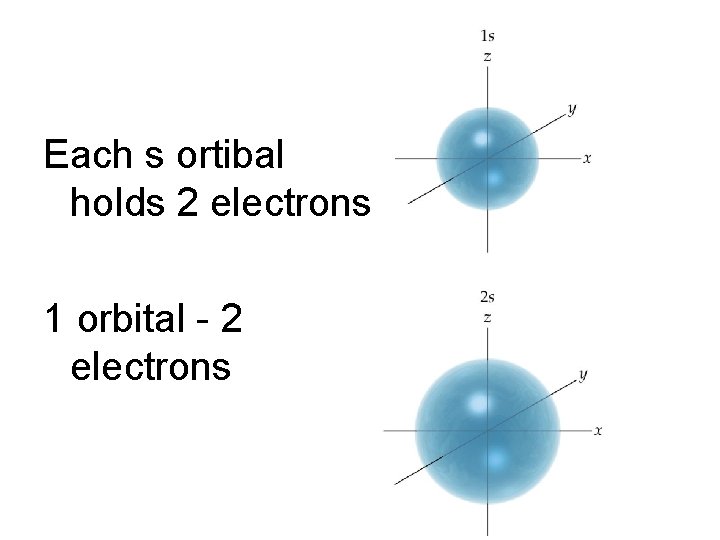 Each s ortibal holds 2 electrons

1 orbital - 2 electrons

1s
z
y
x

2s
z
y
x